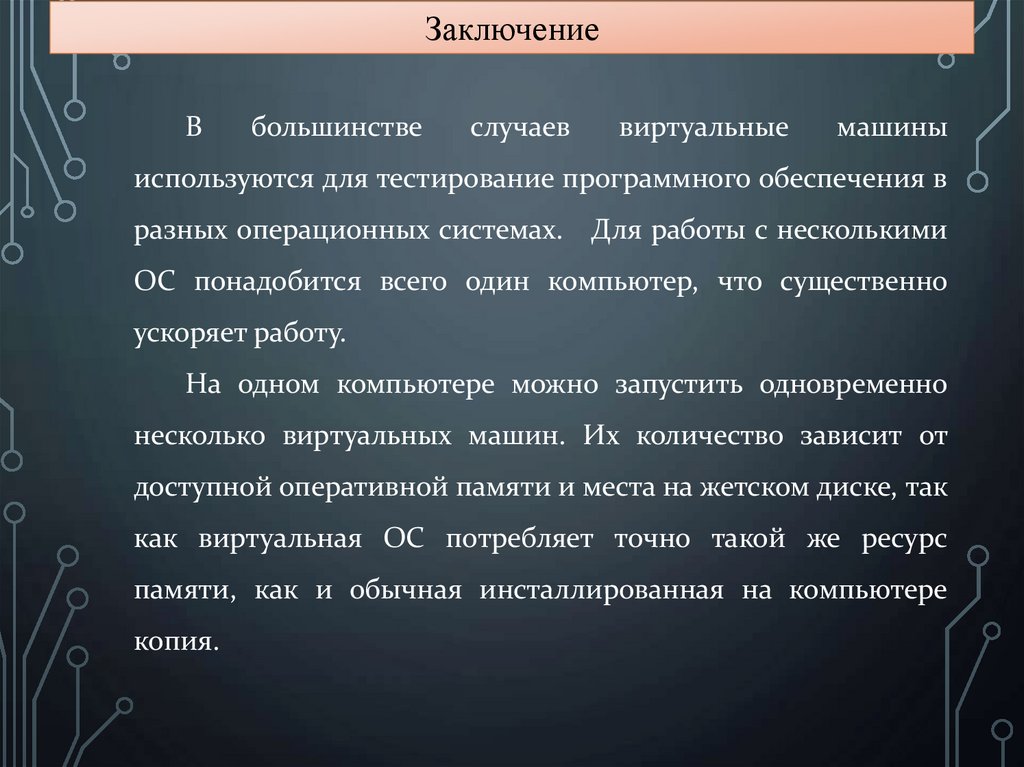 Заключение

В большинстве случаев виртуальные машины используются для тестирование программного обеспечения в разных операционных системах. Для работы с несколькими ОС понадобится всего один компьютер, что существенно ускоряет работу.

На одном компьютере можно запустить одновременно несколько виртуальных машин. Их количество зависит от доступной оперативной памяти и места на жетском диске, так как виртуальная ОС потребляет точно такой же ресурс памяти, как и обычная инсталлированная на компьютере копия.